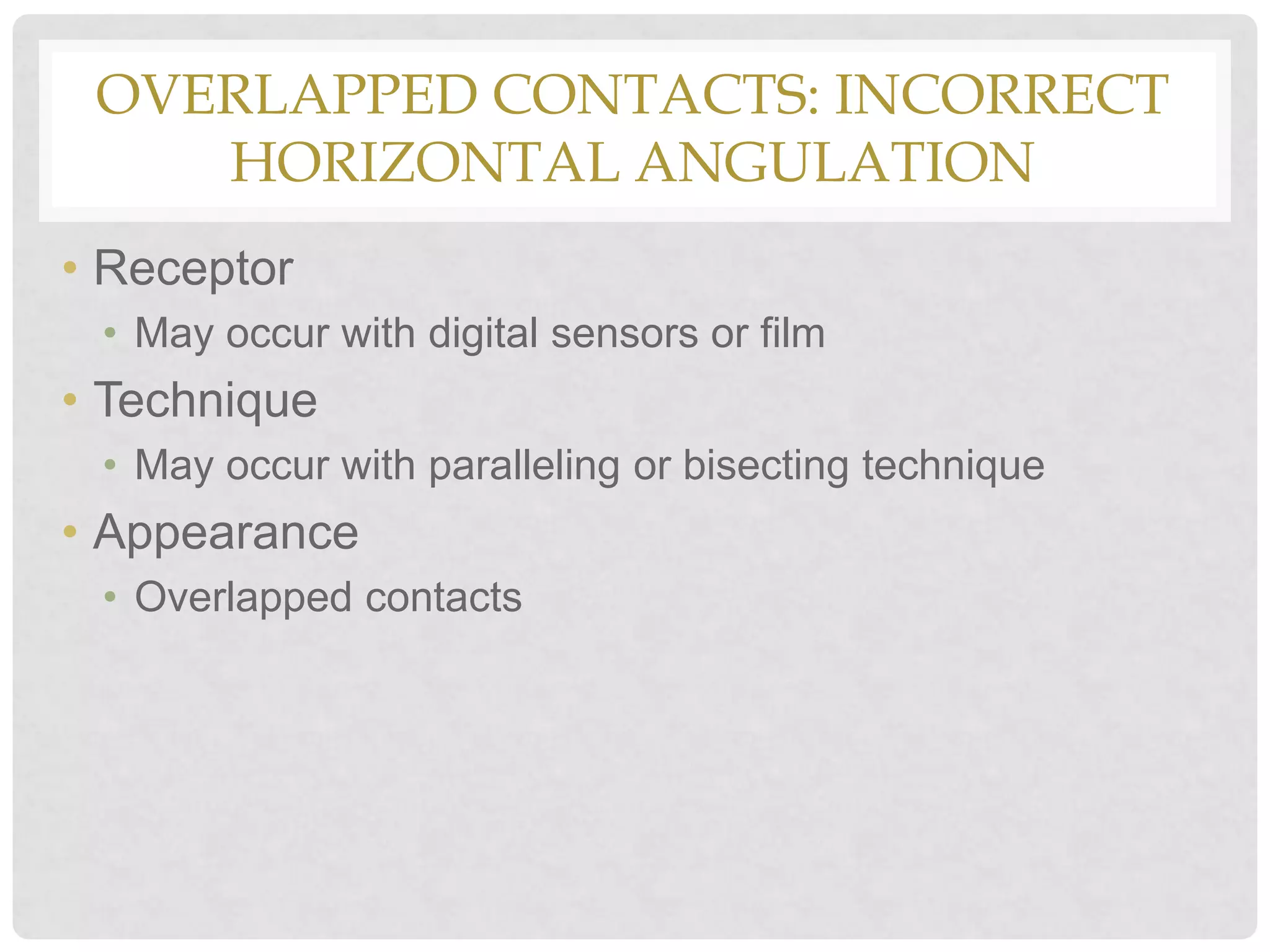 OVERLAPPED CONTACTS: INCORRECT HORIZONTAL ANGULATION

• Receptor
  • May occur with digital sensors or film
• Technique
  • May occur with paralleling or bisecting technique
• Appearance
  • Overlapped contacts